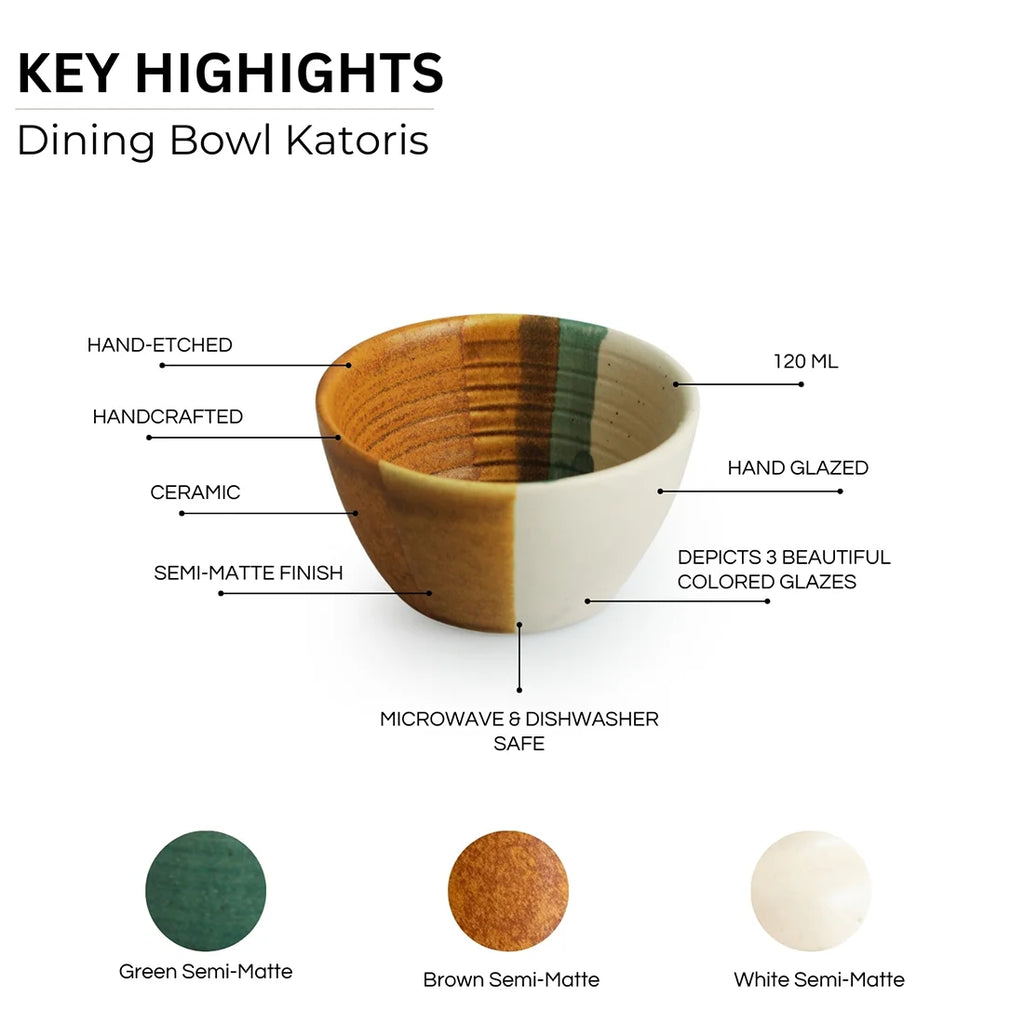 KEY HIGHIGHTS
Dining Bowl Katoris

HAND-ETCHED

HANDCRAFTED

CERAMIC

SEMI-MATTE FINISH

120 ML

HAND GLAZED

DEPICTS 3 BEAUTIFUL COLORED GLAZES

MICROWAVE & DISHWASHER SAFE

Green Semi-Matte

Brown Semi-Matte

White Semi-Matte